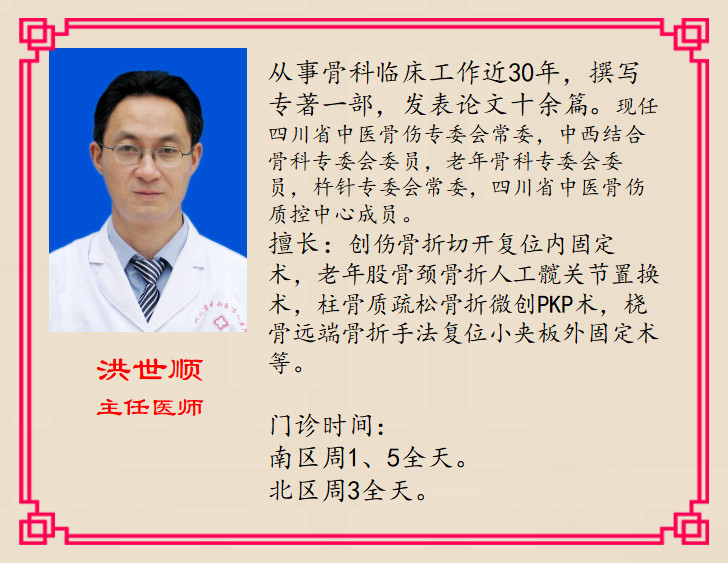 洪世顺
主任医师

从事骨科临床工作近30年，撰写专著一部，发表论文十余篇。现任四川省中医骨伤专委会常委，中西结合骨科专委会委员，老年骨科专委会委员，杵针专委会常委，四川省中医骨伤质控中心成员。
擅长：创伤骨折切开复位内固定术，老年股骨颈骨折人工髋关节置换术，柱骨质疏松骨折微创PKP术，桡骨远端骨折手法复位小夹板外固定术等。

门诊时间：
南区周1、5全天。
北区周3全天。